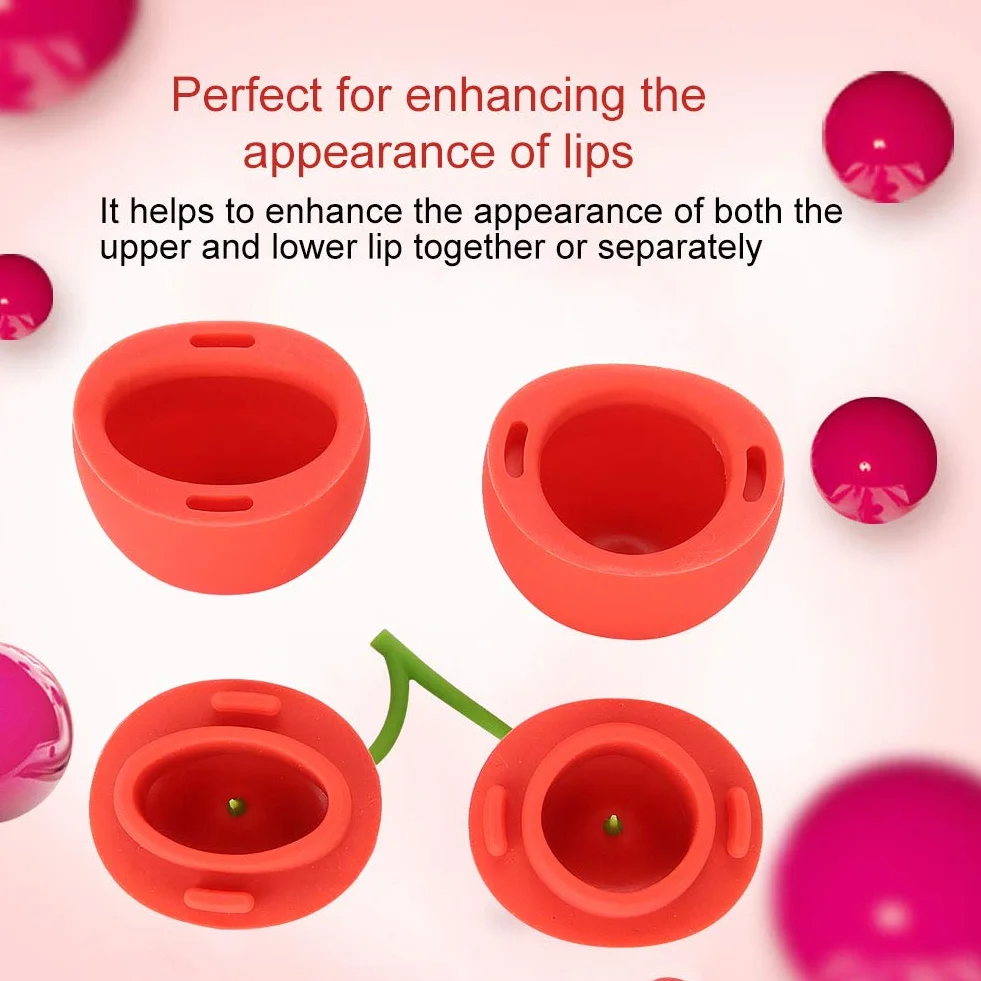 Perfect for enhancing the appearance of lips

It helps to enhance the appearance of both the upper and lower lip together or separately